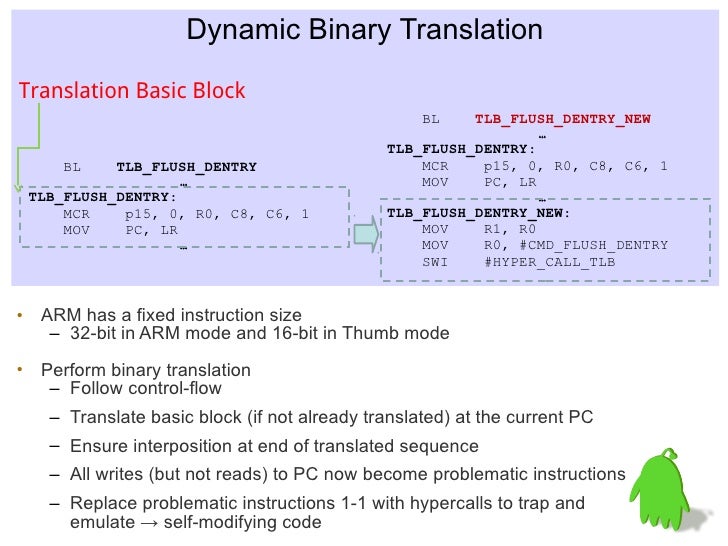 Dynamic Binary Translation

Translation Basic Block

BL TLB_FLUSH_DENTRY
…
TLB_FLUSH_DENTRY:
MCR p15, 0, R0, C8, C6, 1
MOV PC, LR
…

BL TLB_FLUSH_DENTRY_NEW
…
TLB_FLUSH_DENTRY:
MCR p15, 0, R0, C8, C6, 1
MOV PC, LR
…
TLB_FLUSH_DENTRY_NEW:
MOV R1, R0
MOV R0, #CMD_FLUSH_DENTRY
SWI #HYPER_CALL_TLB

• ARM has a fixed instruction size
– 32-bit in ARM mode and 16-bit in Thumb mode

• Perform binary translation
– Follow control-flow
– Translate basic block (if not already translated) at the current PC
– Ensure interposition at end of translated sequence
– All writes (but not reads) to PC now become problematic instructions
– Replace problematic instructions 1-1 with hypercalls to trap and emulate → self-modifying code